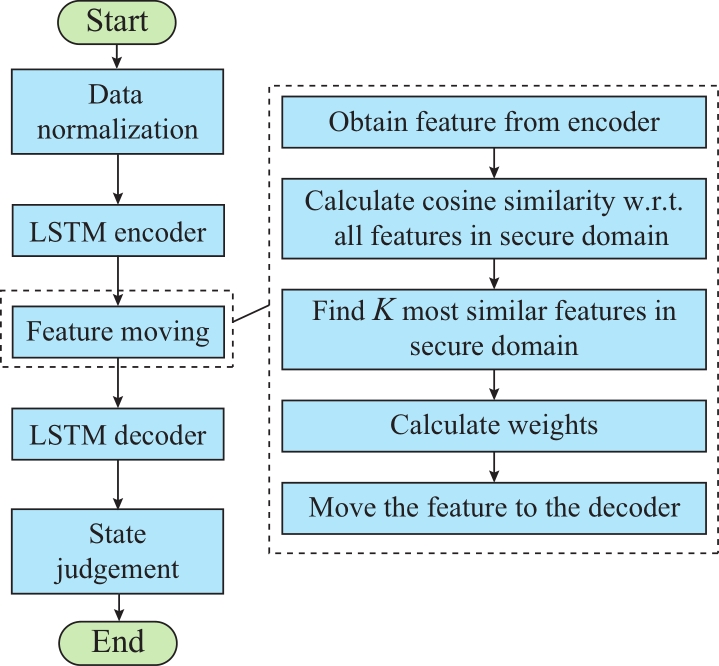 Start

Data normalization

LSTM encoder

Feature moving

LSTM decoder

State judgement

End

Obtain feature from encoder

Calculate cosine similarity w.r.t. all features in secure domain

Find $K$ most similar features in secure domain

Calculate weights

Move the feature to the decoder